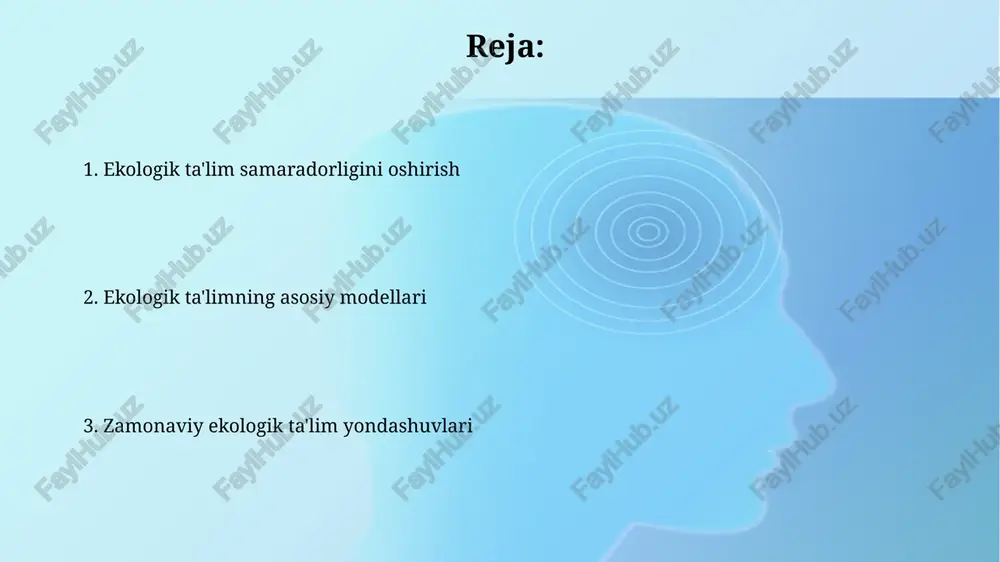 Reja:

1. Ekologik ta'lim samaradorligini oshirish

2. Ekologik ta'limning asosiy modellari

3. Zamonaviy ekologik ta'lim yondashuvlari

FaylHub.uz